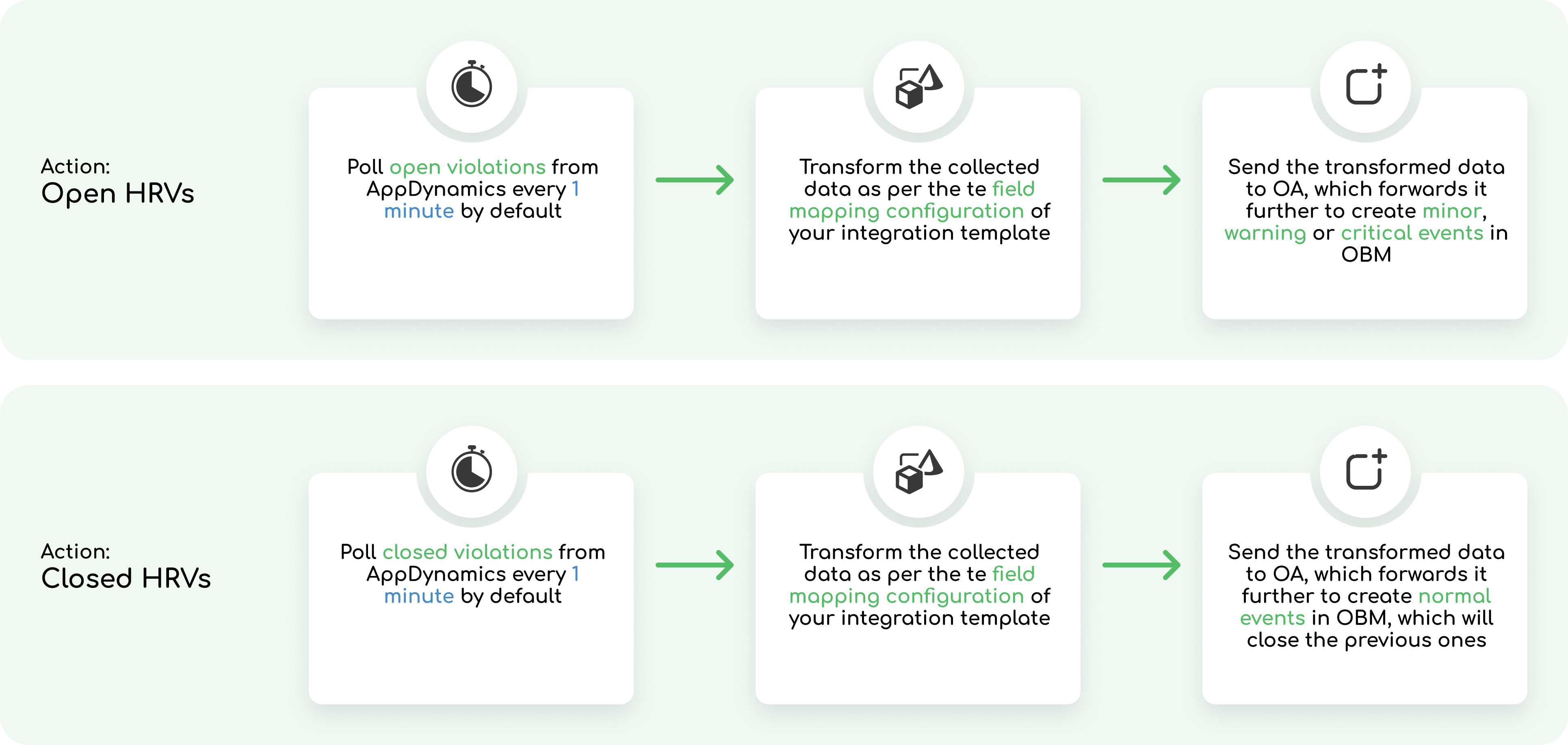 Action:
Open HRVs

Poll open violations from AppDynamics every 1 minute by default

Transform the collected data as per the te field mapping configuration of your integration template

Send the transformed data to OA, which forwards it further to create minor, warning or critical events in OBM

Action:
Closed HRVs

Poll closed violations from AppDynamics every 1 minute by default

Transform the collected data as per the te field mapping configuration of your integration template

Send the transformed data to OA, which forwards it further to create normal events in OBM, which will close the previous ones